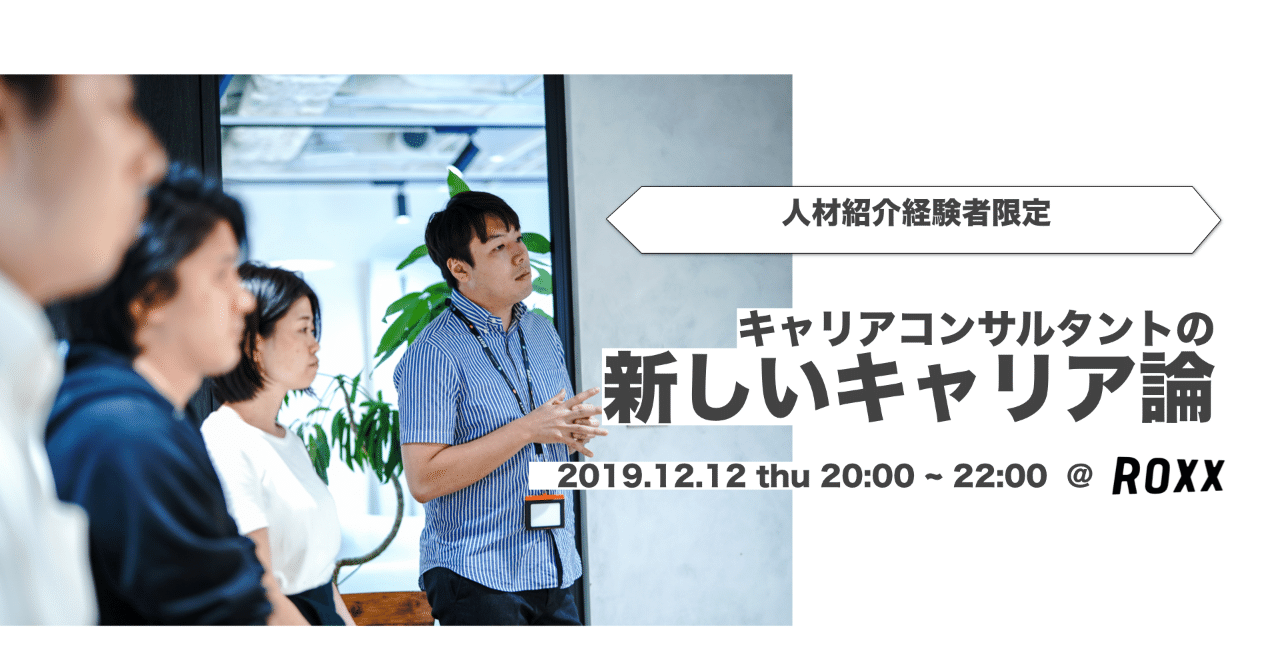 人材紹介経験者限定

キャリアコンサルタントの
新しいキャリア論

2019.12.12 thu 20:00 ~ 22:00 @ ROXX